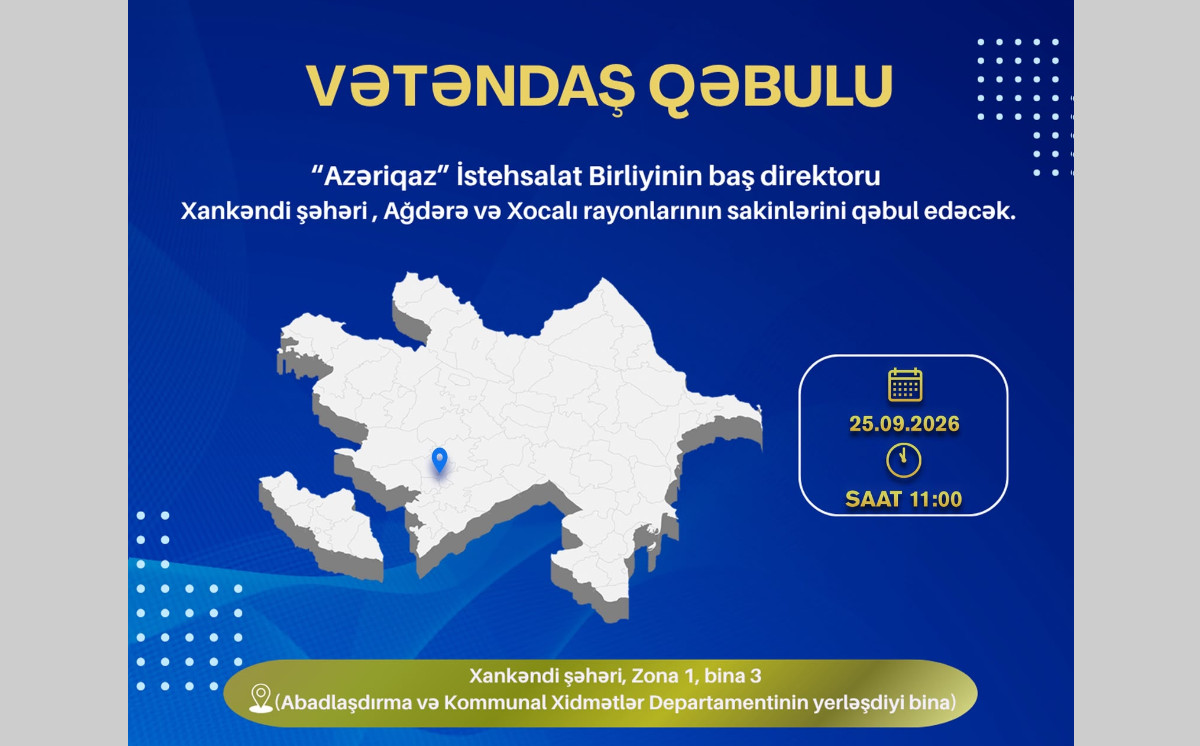 VƏTƏNDAŞ QƏBULU

“Azəriqaz” İstehsalat Birliyinin baş direktoru
Xankəndi şəhəri , Ağdərə və Xocalı rayonlarının sakinlərini qəbul edəcək.

25.09.2026

SAAT 11:00

Xankəndi şəhəri, Zona 1, bina 3
(Abadlaşdırma və Kommunal Xidmətlər Departamentinin yerləşdiyi bina)